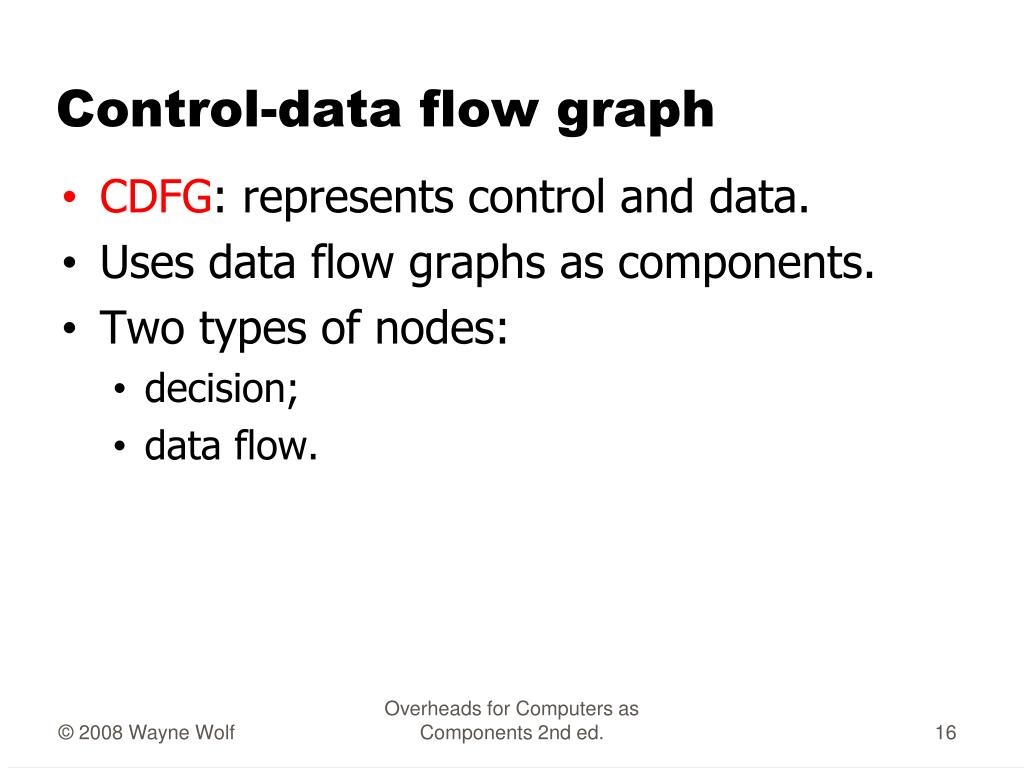 Control-data flow graph

• CDFG: represents control and data.
• Uses data flow graphs as components.
• Two types of nodes:
  • decision;
  • data flow.

© 2008 Wayne Wolf

Overheads for Computers as Components 2nd ed.

16